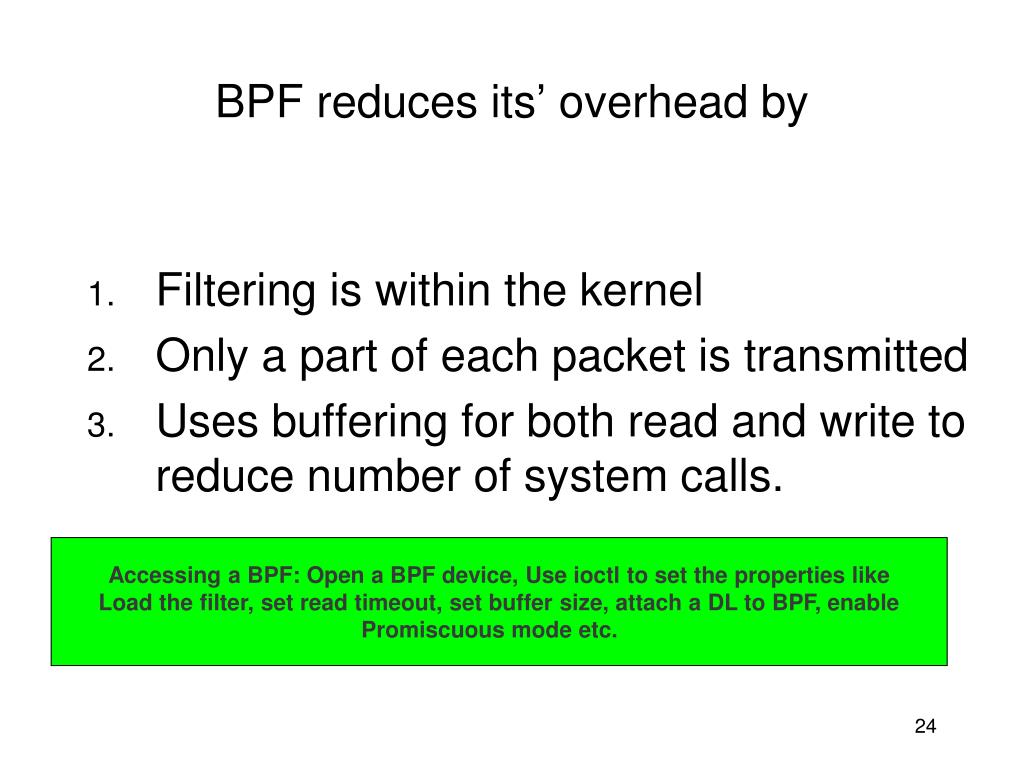 BPF reduces its’ overhead by

1. Filtering is within the kernel
2. Only a part of each packet is transmitted
3. Uses buffering for both read and write to reduce number of system calls.

Accessing a BPF: Open a BPF device, Use ioctl to set the properties like Load the filter, set read timeout, set buffer size, attach a DL to BPF, enable Promiscuous mode etc.

24